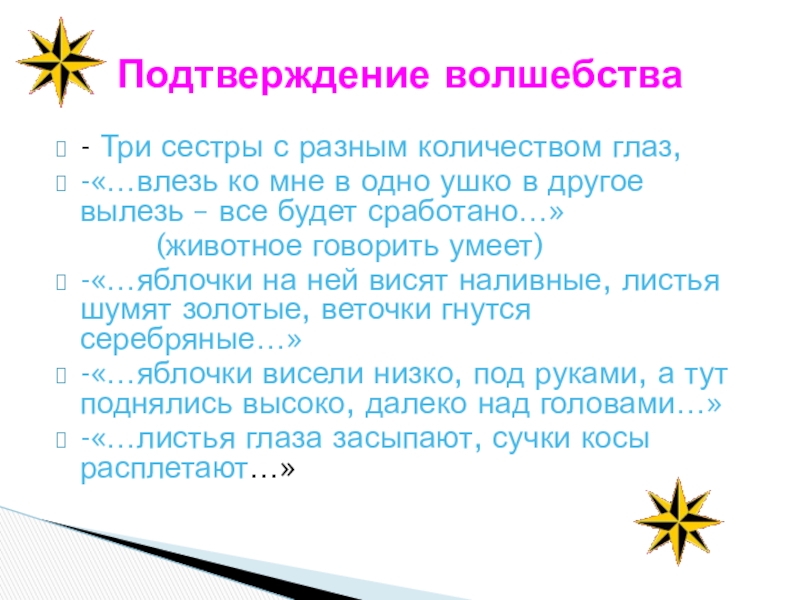 Подтверждение волшебства

- Три сестры с разным количеством глаз,
-«…влезь ко мне в одно ушко в другое вылезь – все будет сработано…»
(животное говорить умеет)
-«…яблочки на ней висят наливные, листья шумят золотые, веточки гнутся серебряные…»
-«…яблочки висели низко, под руками, а тут поднялись высоко, далеко над головами…»
-«…листья глаза засыпают, сучки косы расплетают…»